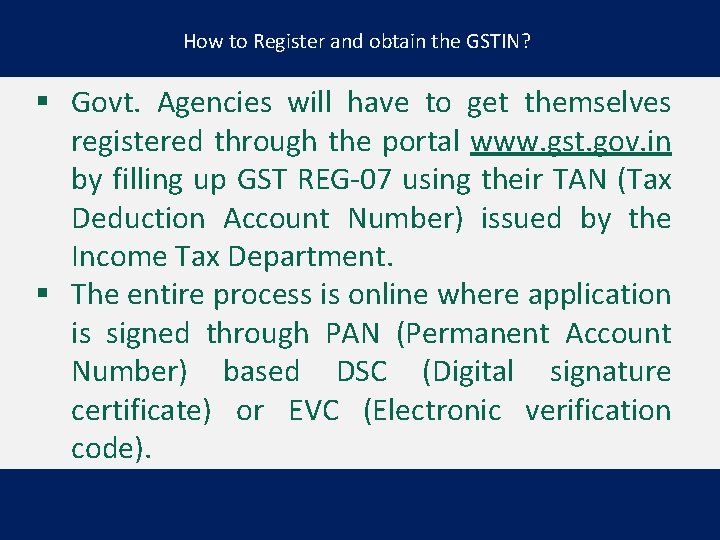 How to Register and obtain the GSTIN?

▪ Govt. Agencies will have to get themselves registered through the portal www.gst.gov.in by filling up GST REG-07 using their TAN (Tax Deduction Account Number) issued by the Income Tax Department.

▪ The entire process is online where application is signed through PAN (Permanent Account Number) based DSC (Digital signature certificate) or EVC (Electronic verification code).